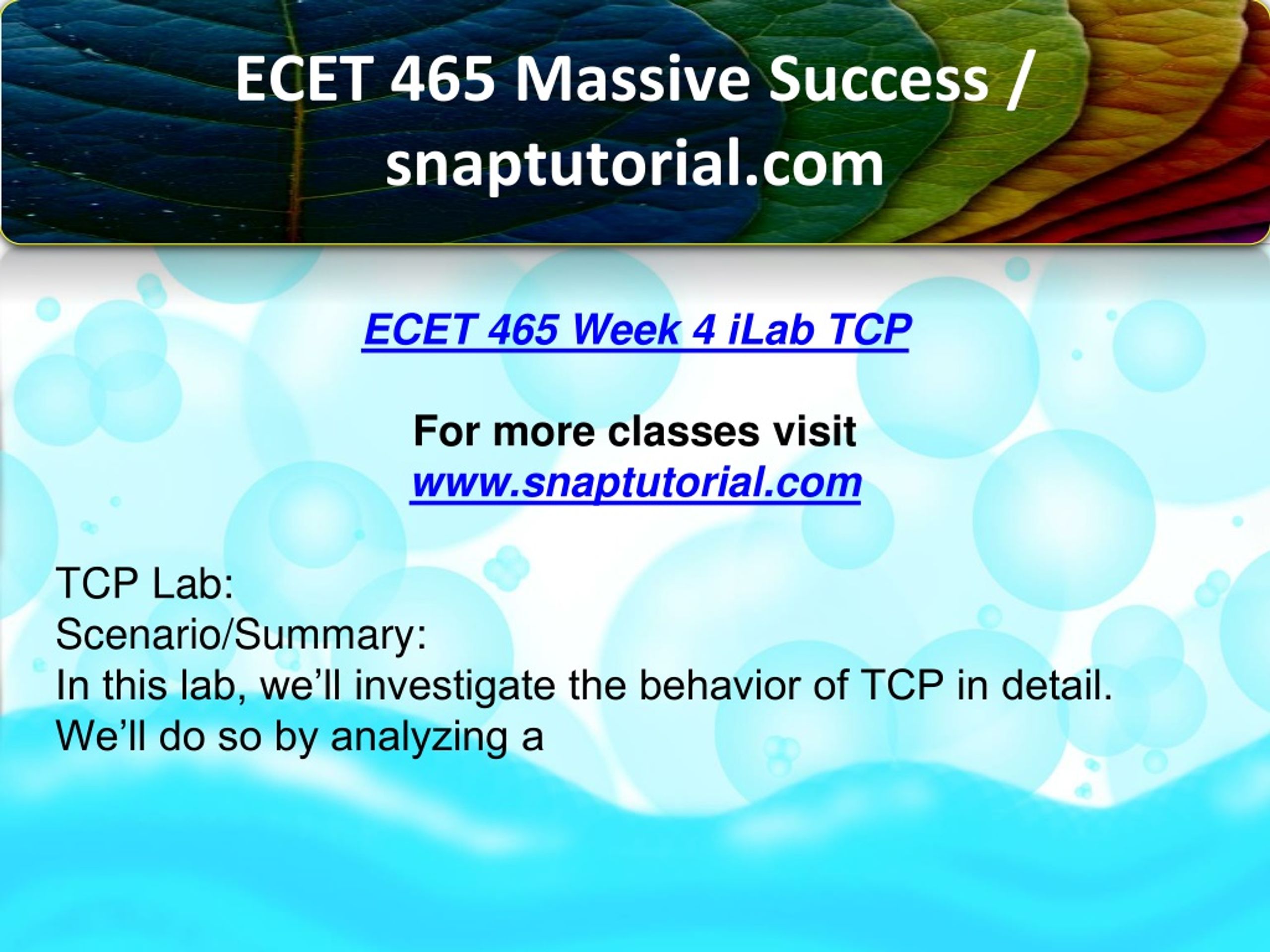 ECET 465 Massive Success / snaptutorial.com

ECET 465 Week 4 iLab TCP

For more classes visit
www.snaptutorial.com

TCP Lab:
Scenario/Summary:
In this lab, we’ll investigate the behavior of TCP in detail. We’ll do so by analyzing a